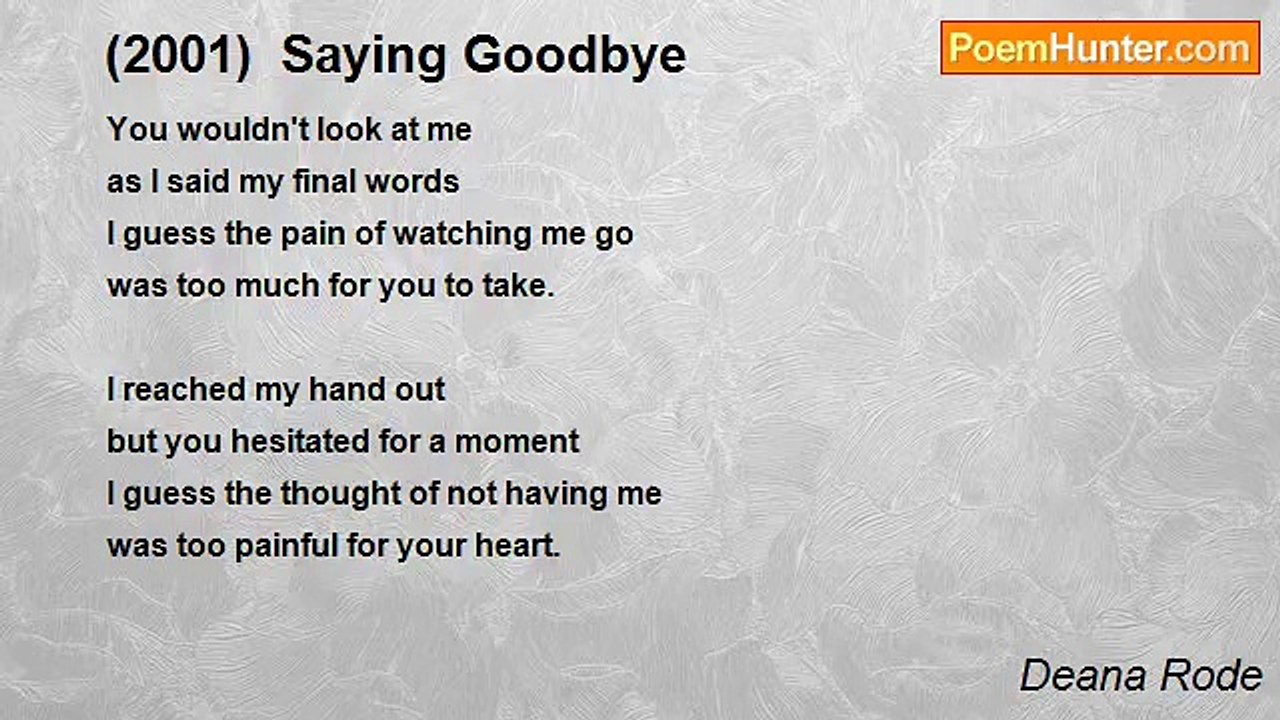 (2001) Saying Goodbye

PoemHunter.com

You wouldn't look at me
as I said my final words
I guess the pain of watching me go
was too much for you to take.

I reached my hand out
but you hesitated for a moment
I guess the thought of not having me
was too painful for your heart.

Deana Rode